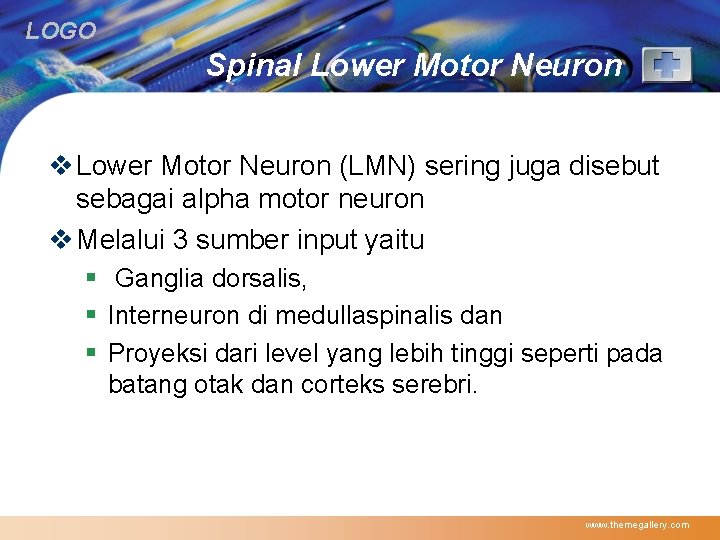 LOGO

Spinal Lower Motor Neuron

❖ Lower Motor Neuron (LMN) sering juga disebut sebagai alpha motor neuron

❖ Melalui 3 sumber input yaitu

▪ Ganglia dorsalis,

▪ Interneuron di medullaspinalis dan

▪ Proyeksi dari level yang lebih tinggi seperti pada batang otak dan corteks serebri.

www.themegallery.com